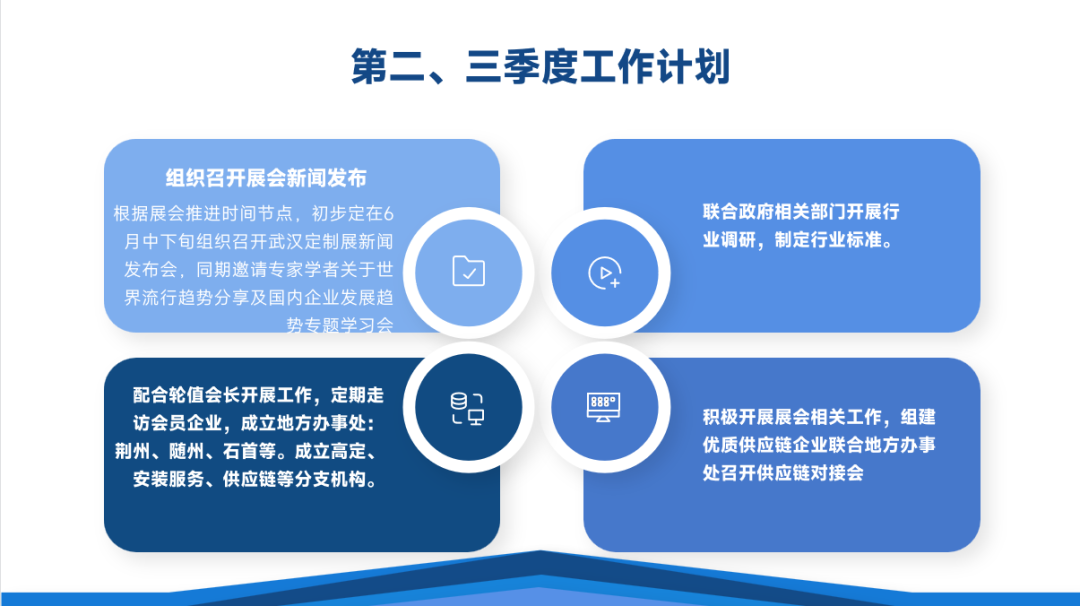 第二、三季度工作计划

组织召开展会新闻发布

根据展会推进时间节点，初步定在6月中下旬组织召开武汉定制展新闻发布会，同期邀请专家学者关于世界流行趋势分享及国内企业发展趋势专题学习会

联合政府相关部门开展行业调研，制定行业标准。

配合轮值会长开展工作，定期走访会员企业，成立地方办事处：荆州、随州、石首等。成立高定、安装服务、供应链等分支机构。

积极开展展会相关工作，组建优质供应链企业联合地方办事处召开供应链对接会